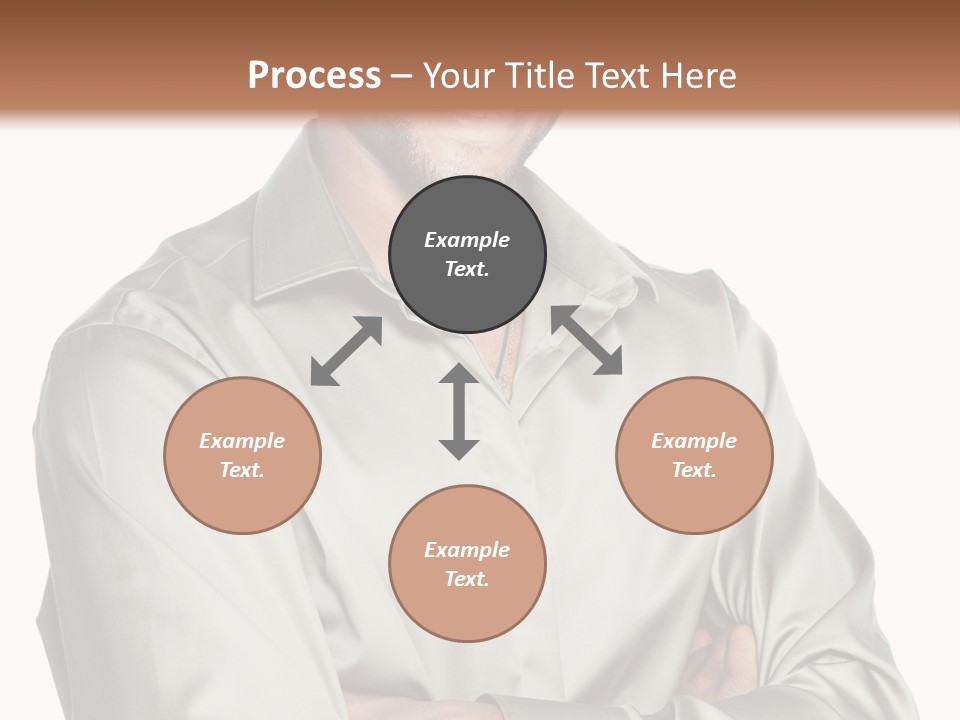 Process – Your Title Text Here

Example Text.

Example Text.

Example Text.

Example Text.